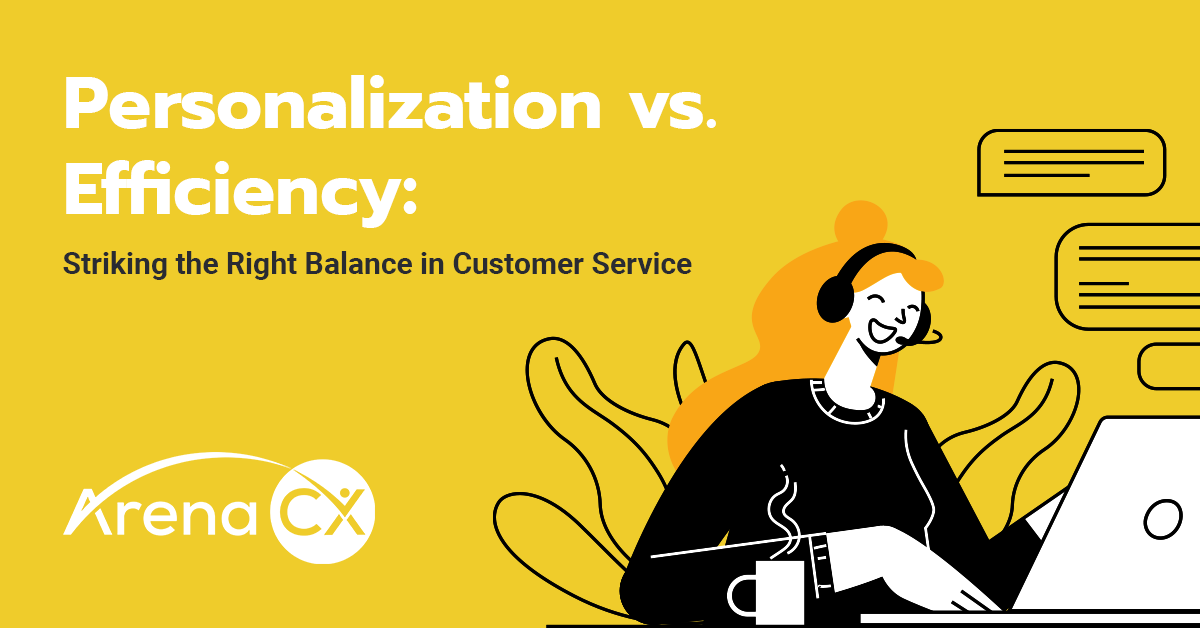 Personalization vs. Efficiency:

Striking the Right Balance in Customer Service

Arena CX